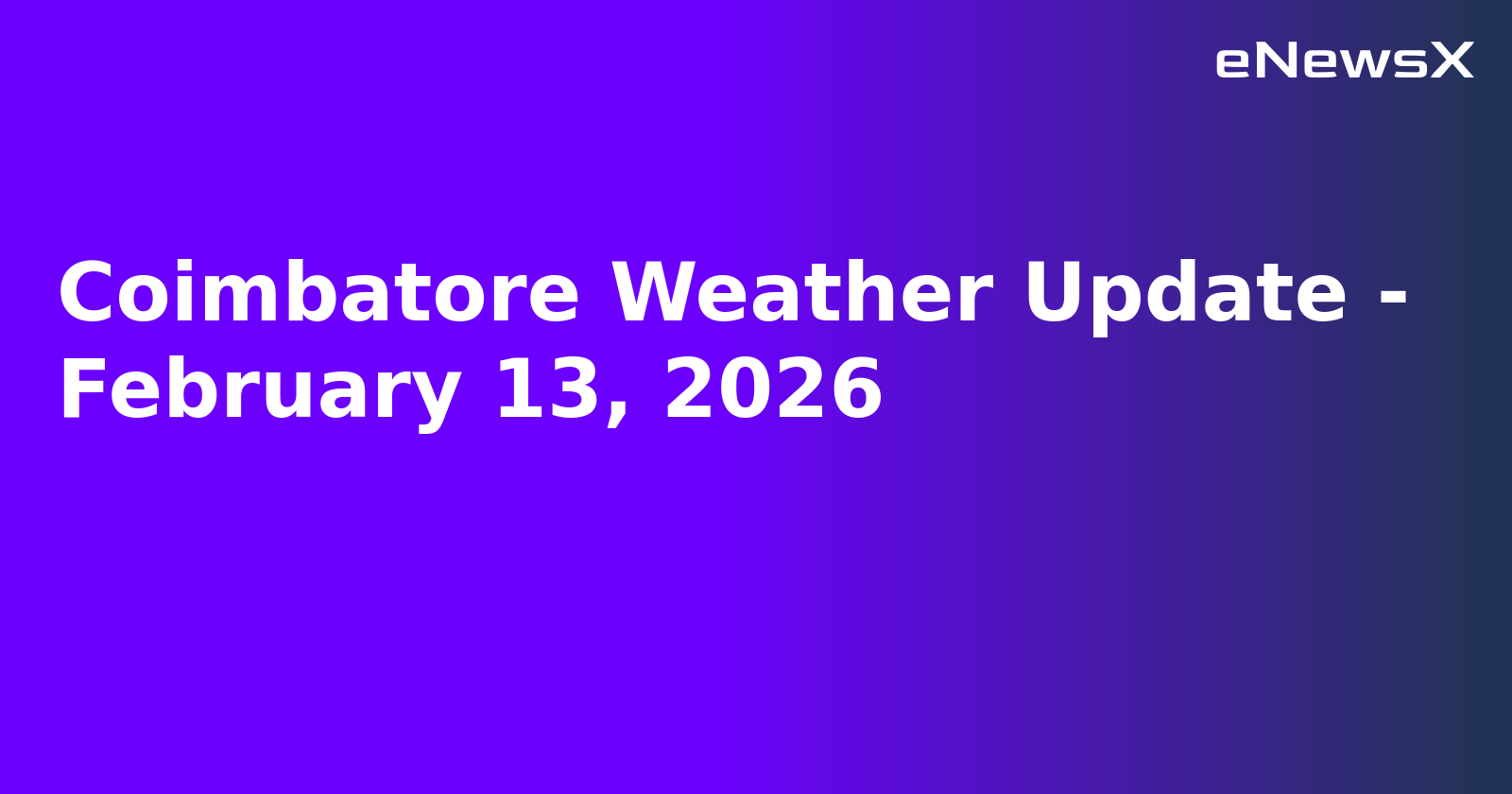 eNewsX

Coimbatore Weather Update - February 13, 2026